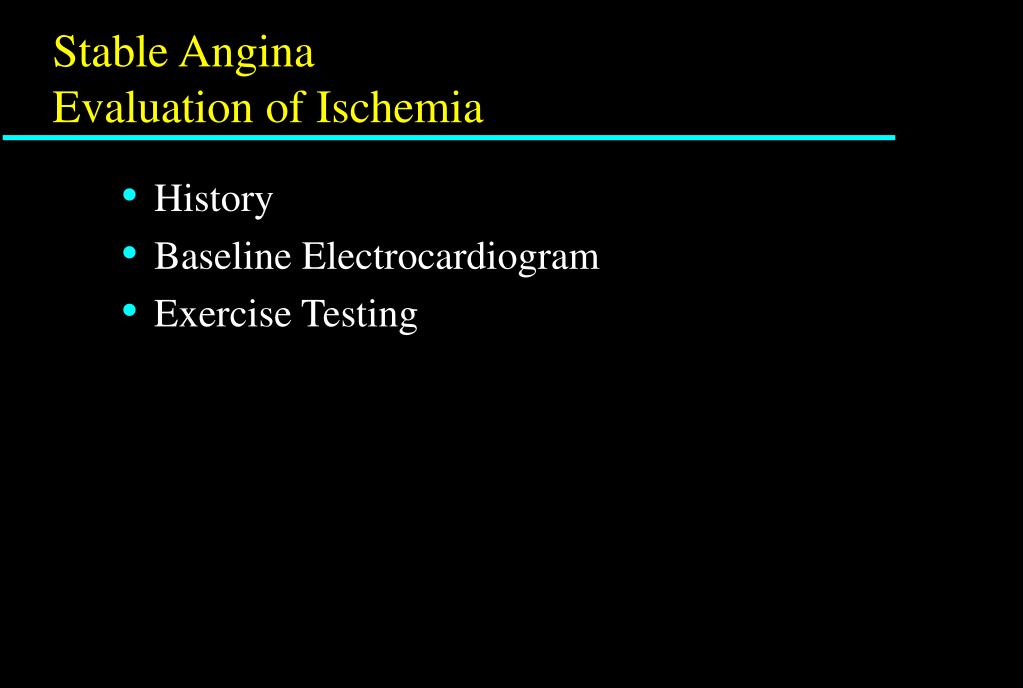 Stable Angina
Evaluation of Ischemia

• History
• Baseline Electrocardiogram
• Exercise Testing